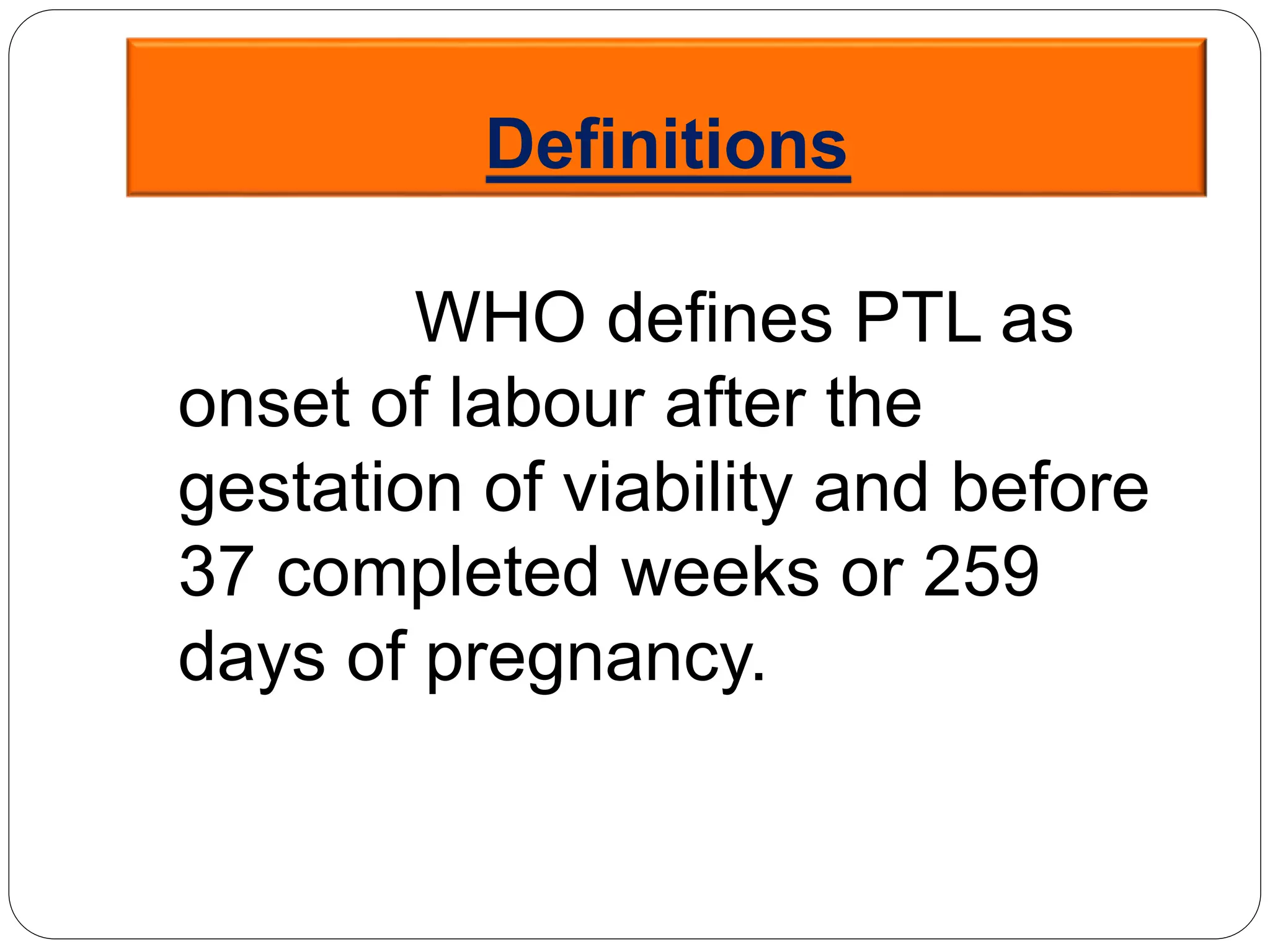 Definitions

WHO defines PTL as onset of labour after the gestation of viability and before 37 completed weeks or 259 days of pregnancy.